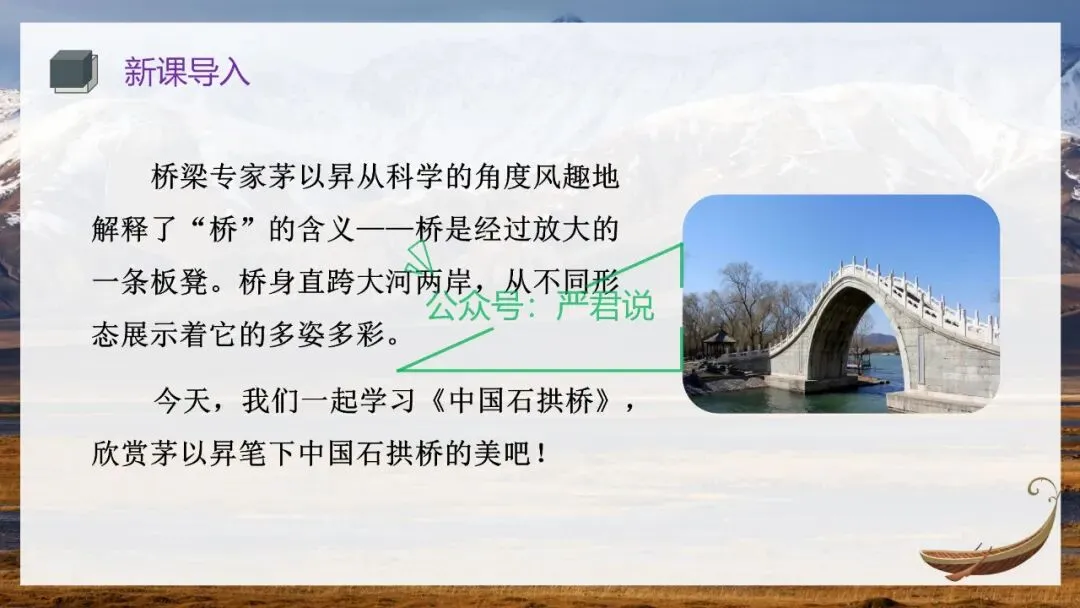 新课导入

桥梁专家茅以昇从科学的角度风趣地解释了“桥”的含义——桥是经过放大的一条板凳。桥身直跨大河两岸，从不同形态展示着它的多姿多彩。

公众号：严君说

今天，我们一起学习《中国石拱桥》，欣赏茅以昇笔下中国石拱桥的美吧！